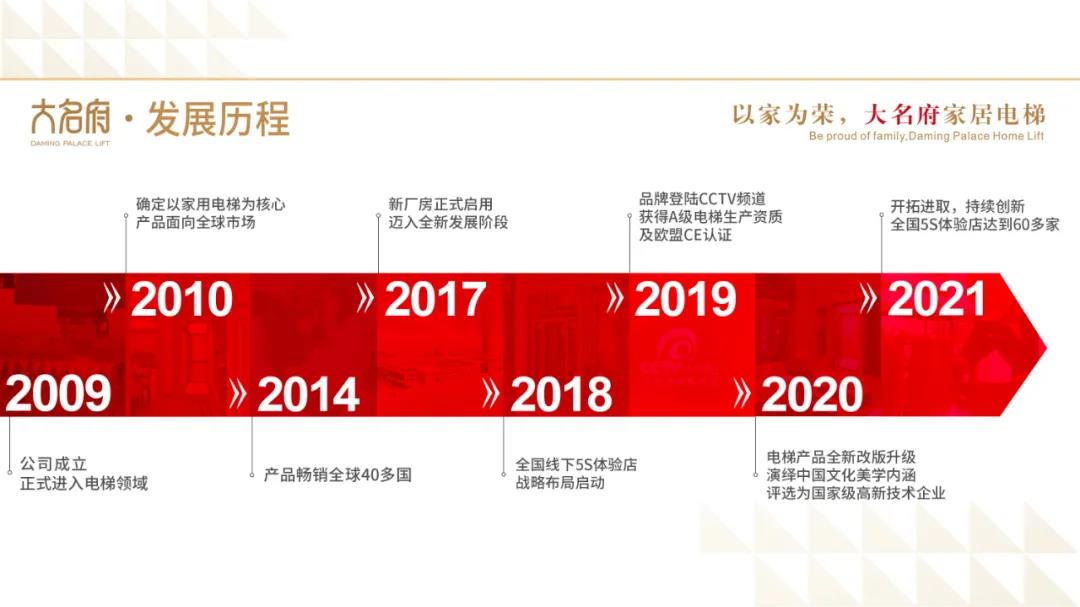 大名府 · 发展历程
DAMING PALACE LIFT

以家为荣，大名府家居电梯
Be proud of family,Daming Palace Home Lift

确定以家用电梯为核心
产品面向全球市场

新厂房正式启用
迈入全新发展阶段

品牌登陆CCTV频道
获得A级电梯生产资质
及欧盟CE认证

开拓进取，持续创新
全国5S体验店达到60多家

2010

2017

2019

2021

2009

2014

2018

2020

公司成立
正式进入电梯领域

产品畅销全球40多国

全国线下5S体验店
战略布局启动

电梯产品全新改版升级
演绎中国文化美学内涵
评选为国家级高新技术企业